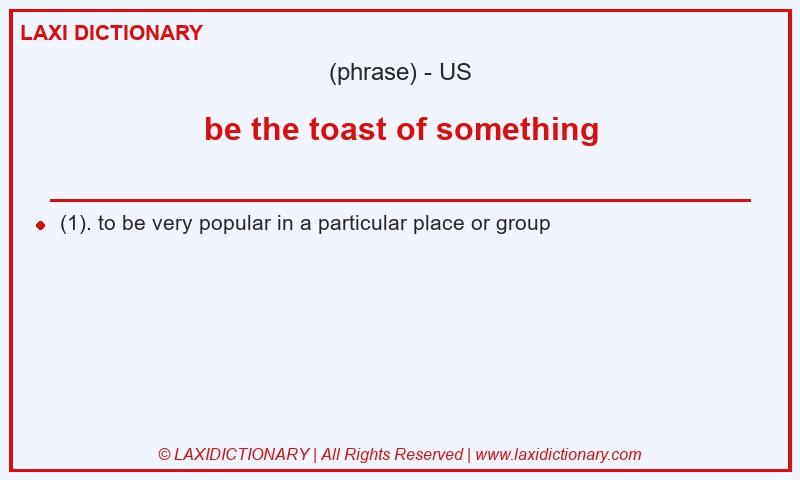 LAXI DICTIONARY

(phrase) - US

be the toast of something

(1). to be very popular in a particular place or group

© LAXIDICTIONARY | All Rights Reserved | www.laxidictionary.com